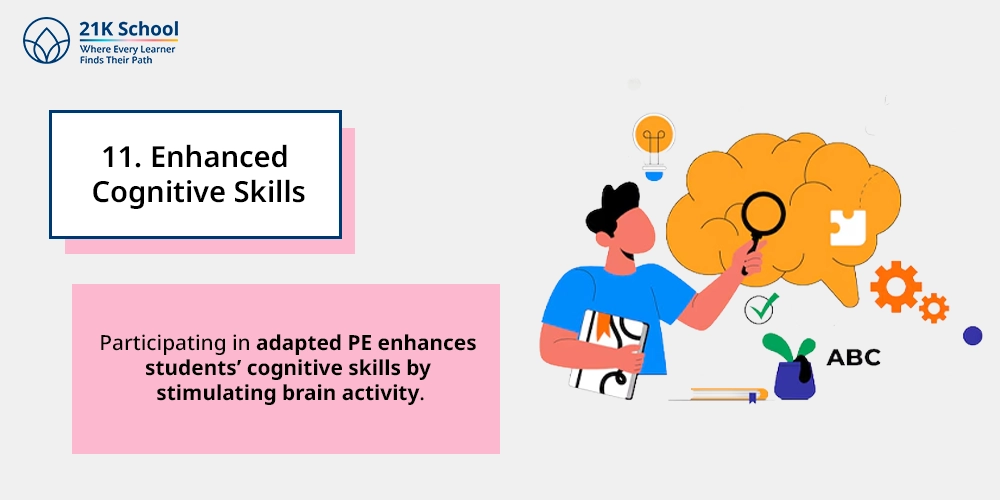 21K School
Where Every Learner
Finds Their Path

11. Enhanced Cognitive Skills

Participating in adapted PE enhances students' cognitive skills by stimulating brain activity.

ABC